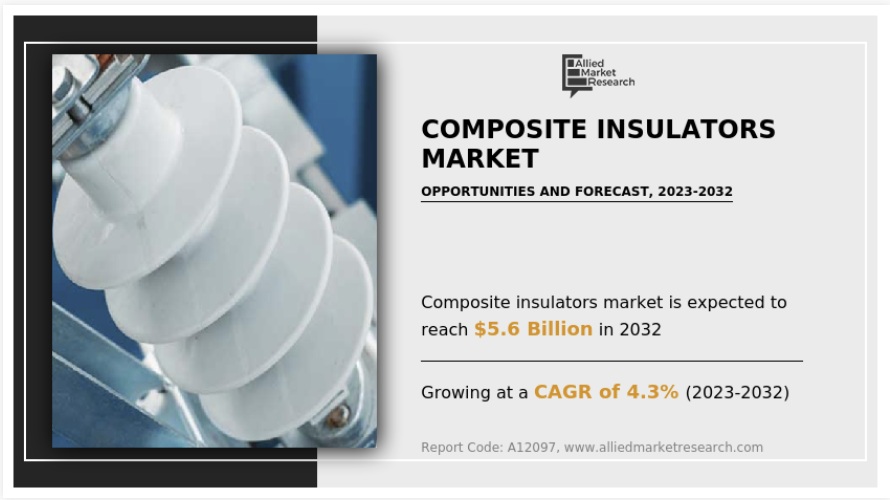 Allied Market Research

COMPOSITE INSULATORS MARKET

OPPORTUNITIES AND FORECAST, 2023-2032

Composite insulators market is expected to reach $5.6 Billion in 2032

Growing at a CAGR of 4.3% (2023-2032)

Report Code: A12097, www.alliedmarketresearch.com